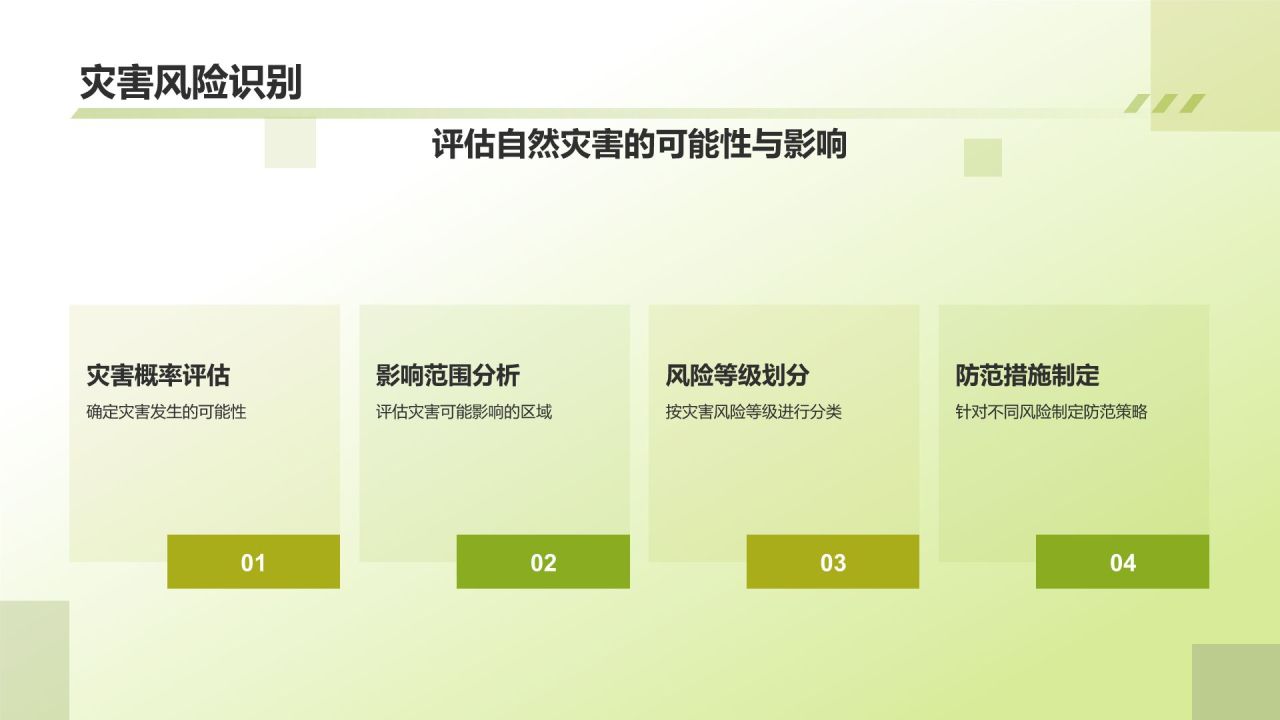 灾害风险识别

评估自然灾害的可能性与影响

灾害概率评估

确定灾害发生的可能性

01

影响范围分析

评估灾害可能影响的区域

02

风险等级划分

按灾害风险等级进行分类

03

防范措施制定

针对不同风险制定防范策略

04